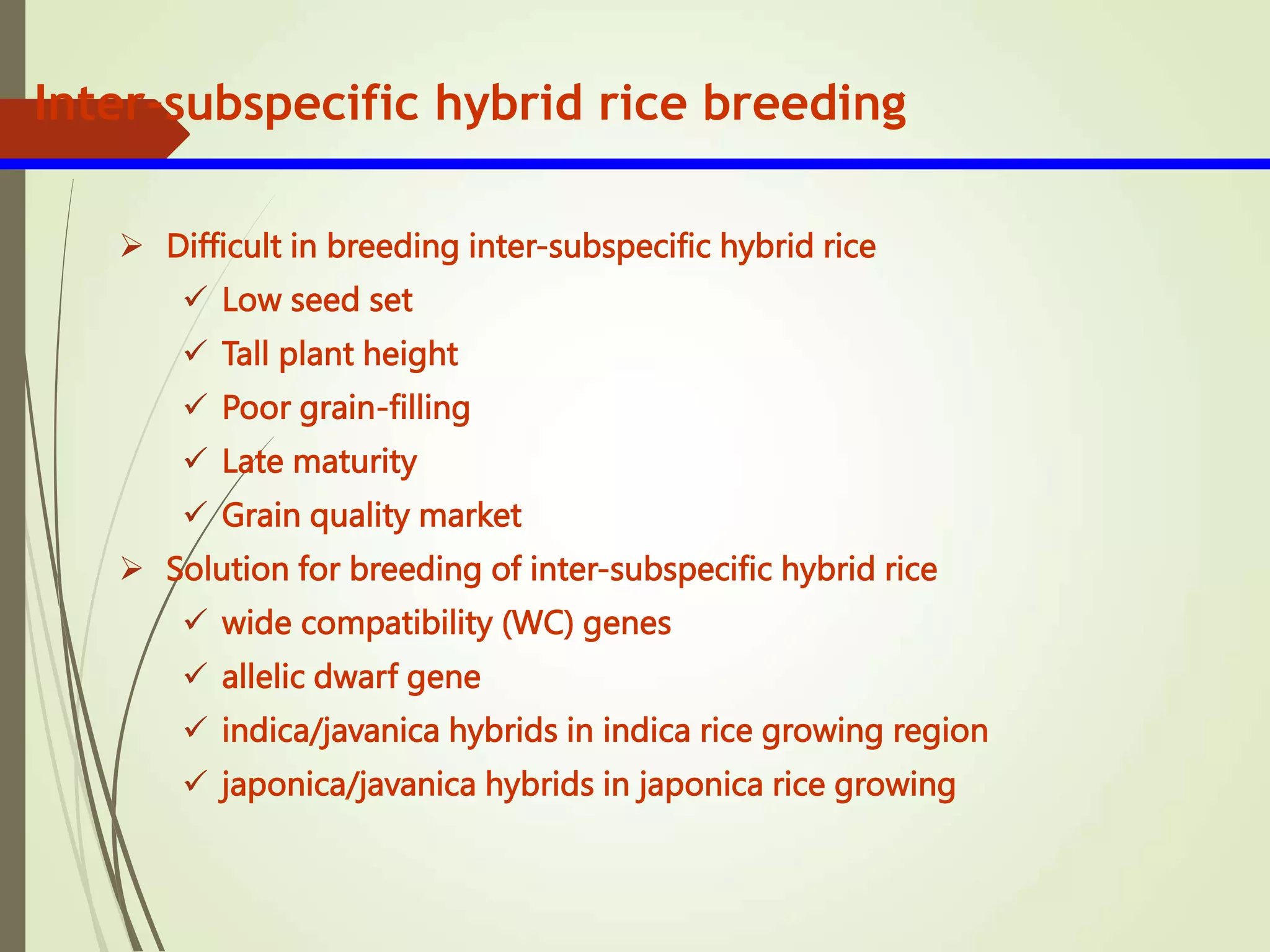 Inter-subspecific hybrid rice breeding

➢ Difficult in breeding inter-subspecific hybrid rice

✓ Low seed set

✓ Tall plant height

✓ Poor grain-filling

✓ Late maturity

✓ Grain quality market

➢ Solution for breeding of inter-subspecific hybrid rice

✓ wide compatibility (WC) genes

✓ allelic dwarf gene

✓ indica/javanica hybrids in indica rice growing region

✓ japonica/javanica hybrids in japonica rice growing